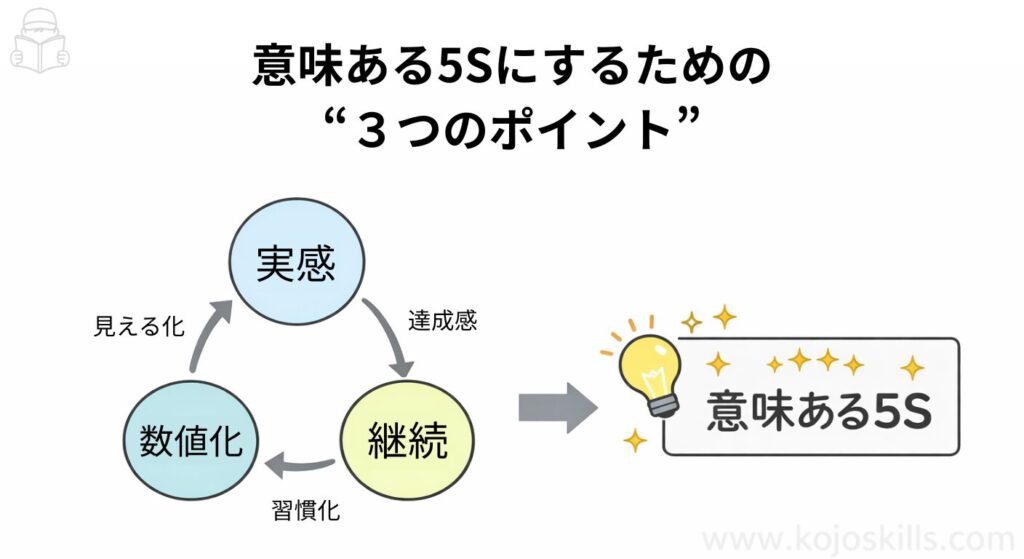 意味ある5Sにするための
“３つのポイント”

実感

達成感

継続

習慣化

数値化

見える化

意味ある5S

www.kojoskills.com